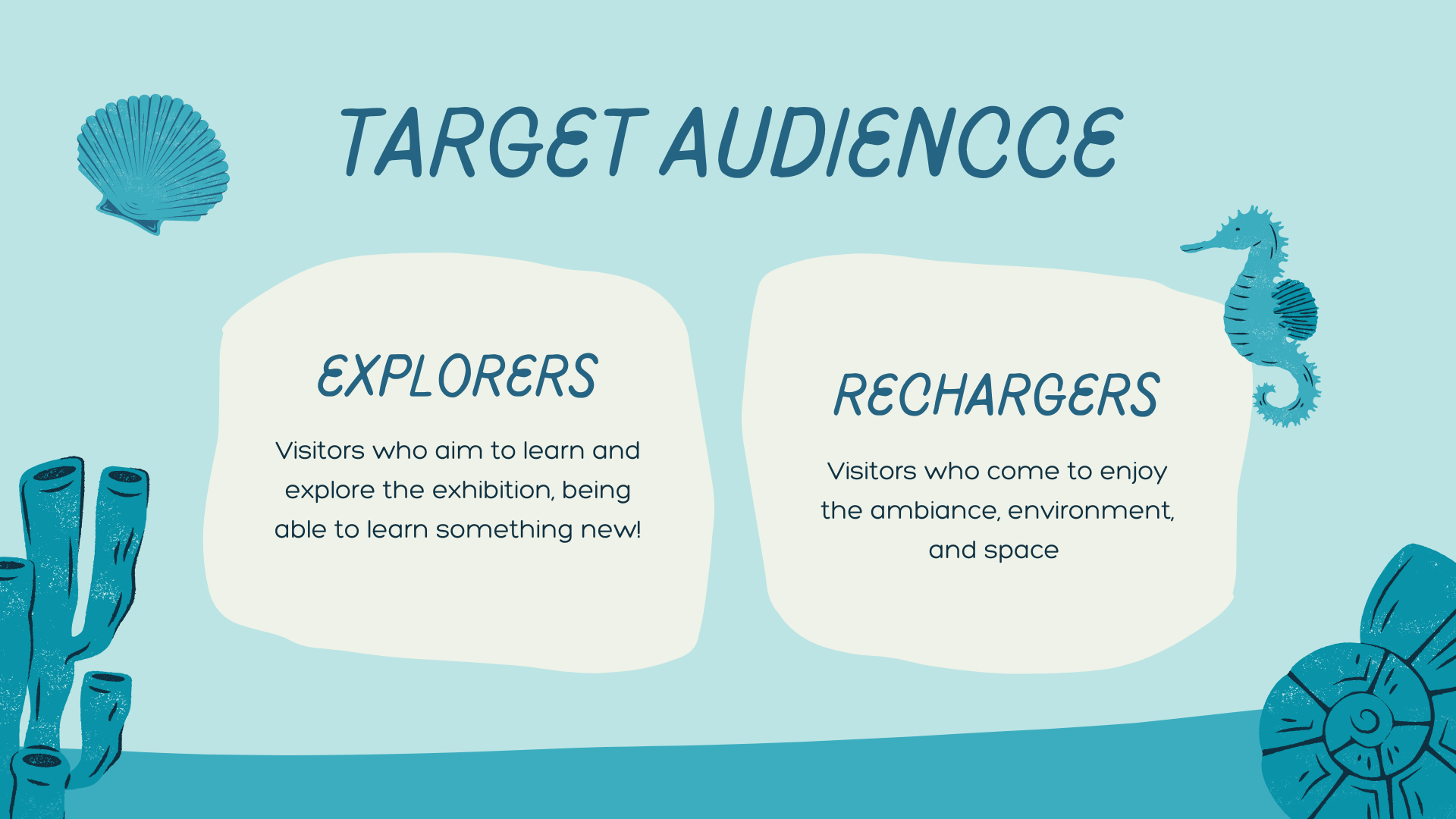 TARGET AUDIENCCE

EXPLORERS

Visitors who aim to learn and explore the exhibition, being able to learn something new!

RECHARGERS

Visitors who come to enjoy the ambiance, environment, and space